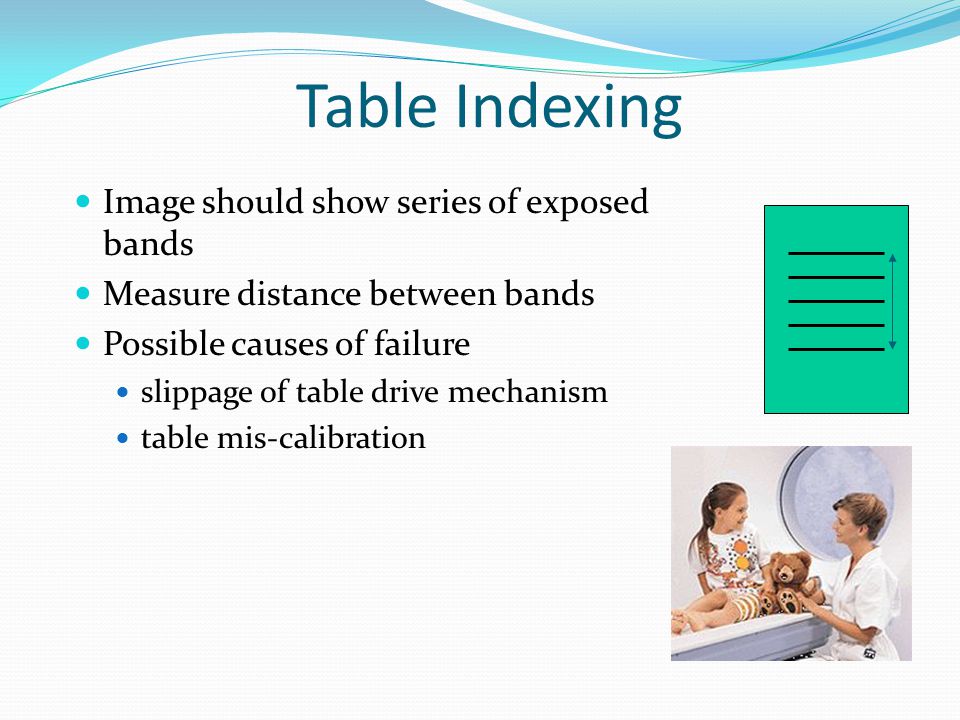 Table Indexing

- Image should show series of exposed bands
- Measure distance between bands
- Possible causes of failure
  - slippage of table drive mechanism
  - table mis-calibration